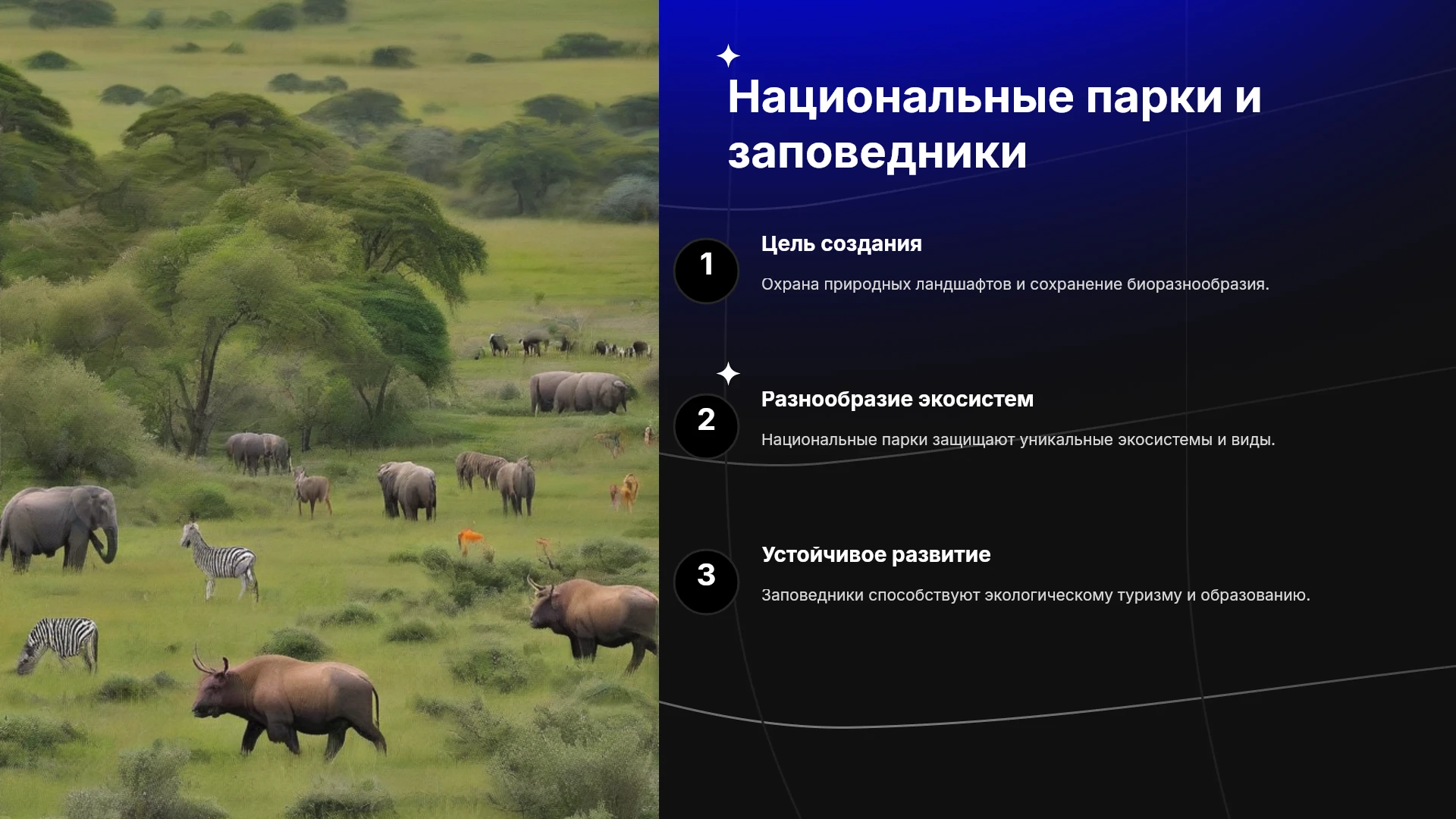 Национальные парки и заповедники

1

Цель создания

Охрана природных ландшафтов и сохранение биоразнообразия.

2

Разнообразие экосистем

Национальные парки защищают уникальные экосистемы и виды.

3

Устойчивое развитие

Заповедники способствуют экологическому туризму и образованию.